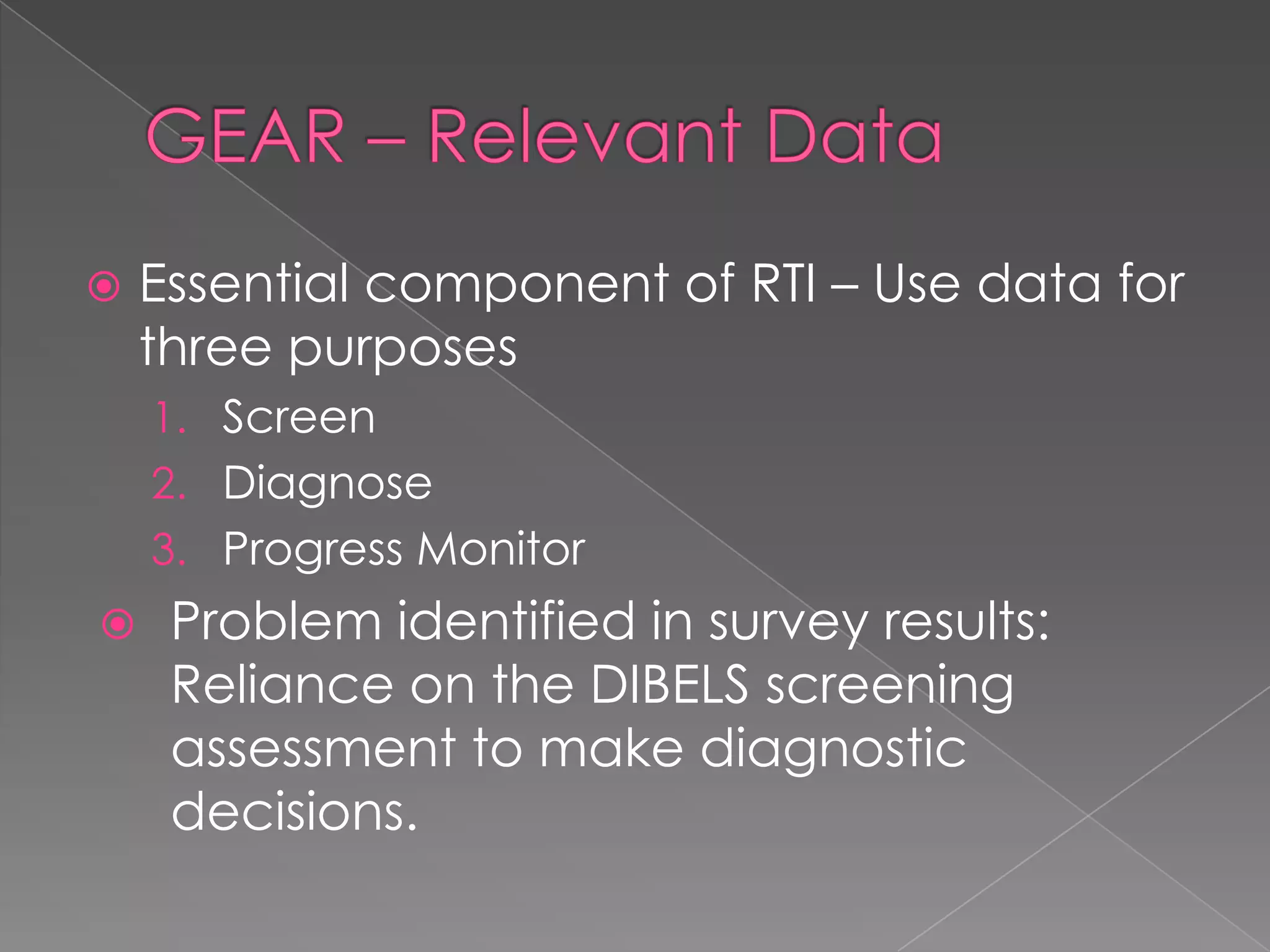 GEAR – Relevant Data

Essential component of RTI – Use data for three purposes

1. Screen
2. Diagnose
3. Progress Monitor

Problem identified in survey results: Reliance on the DIBELS screening assessment to make diagnostic decisions.